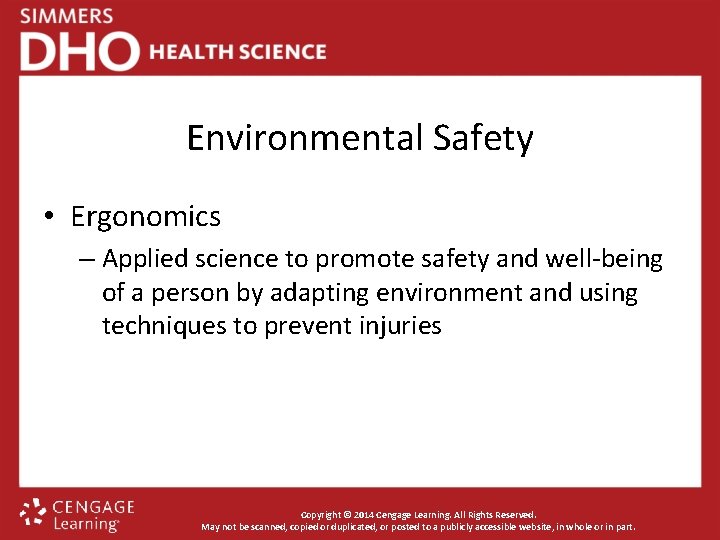 SIMMERS
DHO HEALTH SCIENCE

Environmental Safety

• Ergonomics
– Applied science to promote safety and well-being of a person by adapting environment and using techniques to prevent injuries

CENGAGE Learning®

Copyright © 2014 Cengage Learning. All Rights Reserved.
May not be scanned, copied or duplicated, or posted to a publicly accessible website, in whole or in part.